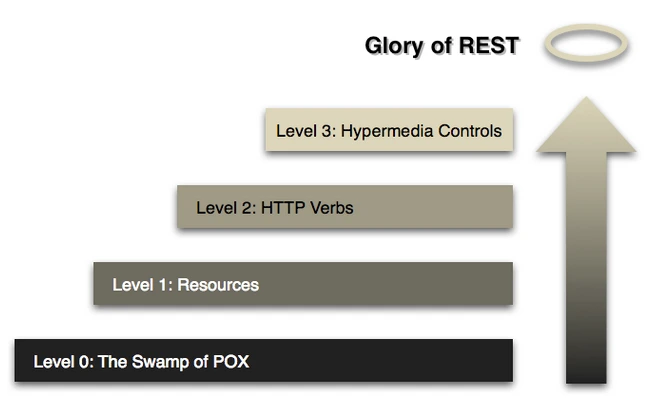 Glory of REST

Level 3: Hypermedia Controls

Level 2: HTTP Verbs

Level 1: Resources

Level 0: The Swamp of POX